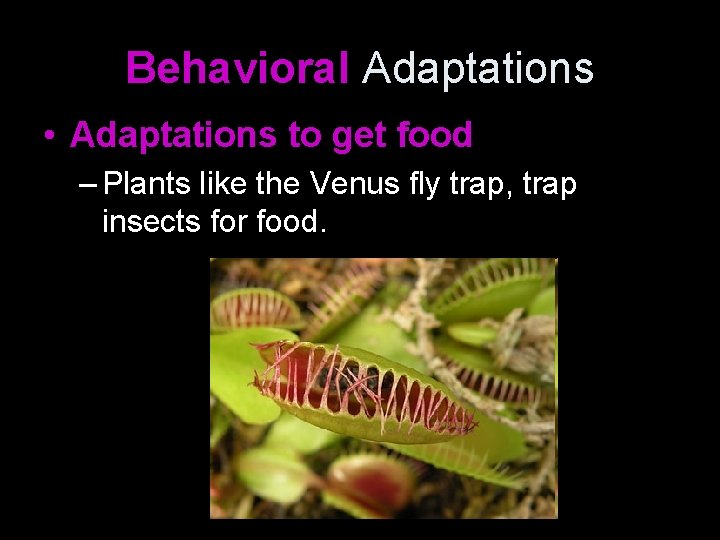 Behavioral Adaptations

• Adaptations to get food

– Plants like the Venus fly trap, trap insects for food.